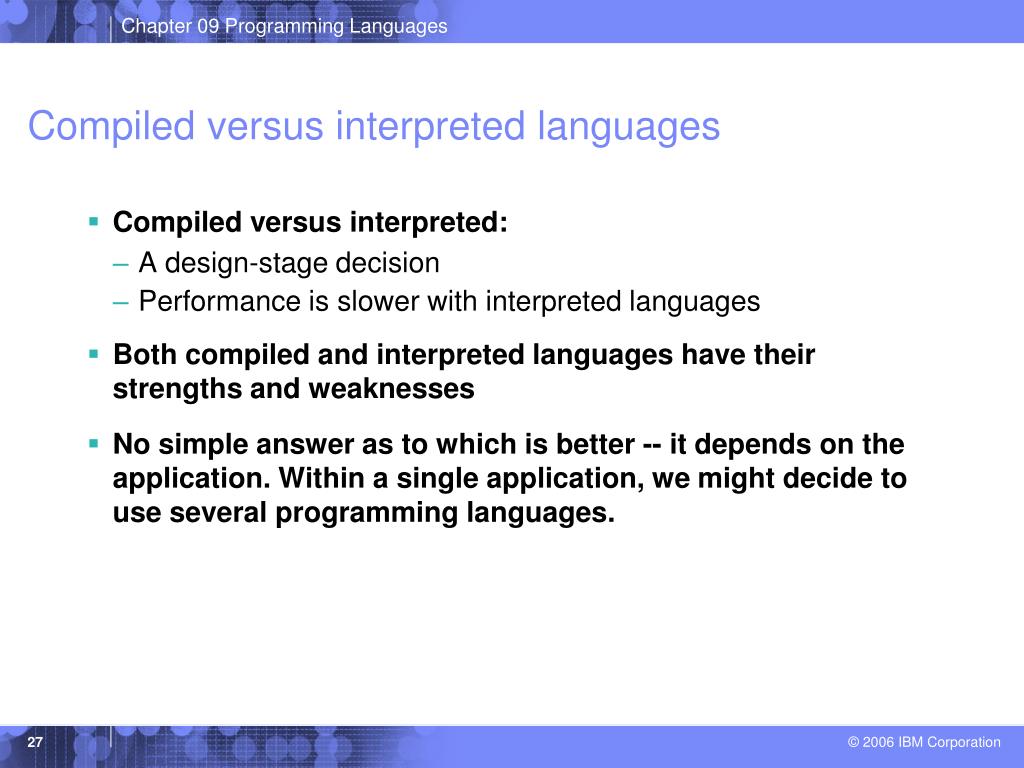 Chapter 09 Programming Languages

Compiled versus interpreted languages

▪ Compiled versus interpreted:
– A design-stage decision
– Performance is slower with interpreted languages

▪ Both compiled and interpreted languages have their strengths and weaknesses

▪ No simple answer as to which is better -- it depends on the application. Within a single application, we might decide to use several programming languages.

27

© 2006 IBM Corporation